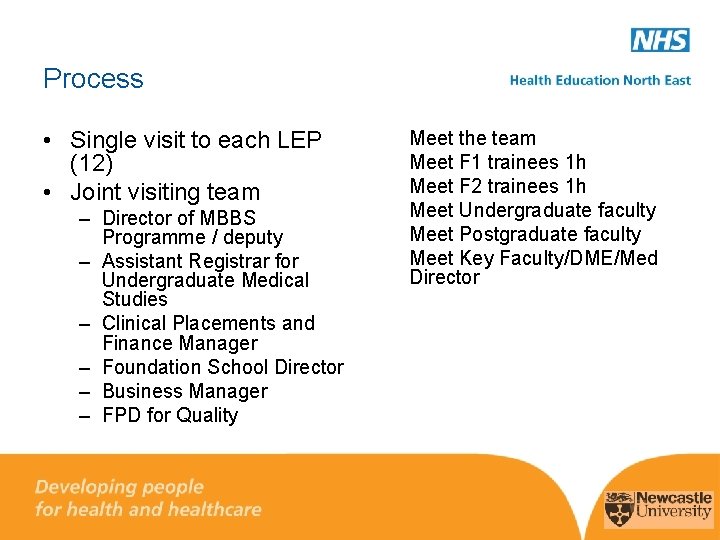 NHS
Health Education North East

Process

• Single visit to each LEP (12)
• Joint visiting team
– Director of MBBS Programme / deputy
– Assistant Registrar for Undergraduate Medical Studies
– Clinical Placements and Finance Manager
– Foundation School Director
– Business Manager
– FPD for Quality

Meet the team
Meet F1 trainees 1h
Meet F2 trainees 1h
Meet Undergraduate faculty
Meet Postgraduate faculty
Meet Key Faculty/DME/Med Director

Developing people for health and healthcare

Newcastle University